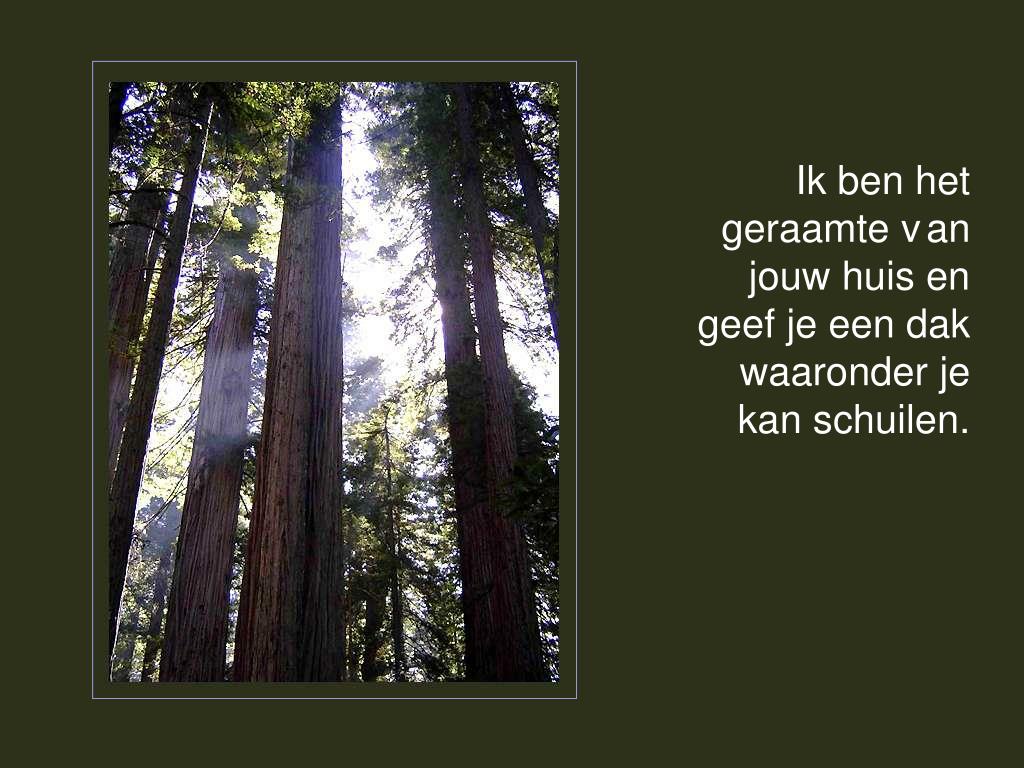 Ik ben het geraamte van jouw huis en geef je een dak waaronder je kan schuilen.